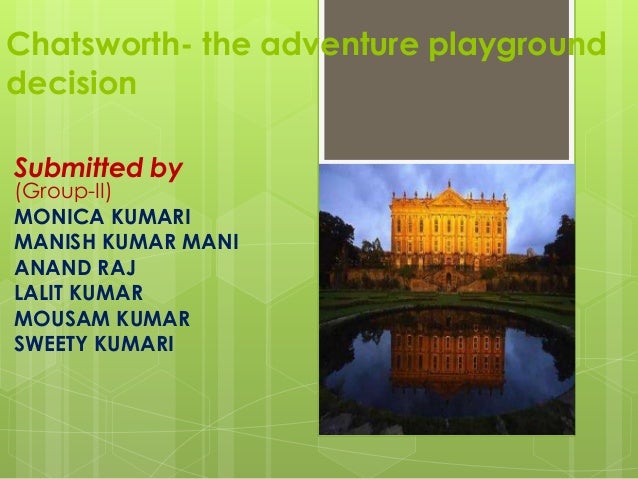 Chatsworth- the adventure playground decision

Submitted by
(Group-II)
MONICA KUMARI
MANISH KUMAR MANI
ANAND RAJ
LALIT KUMAR
MOUSAM KUMAR
SWEETY KUMARI